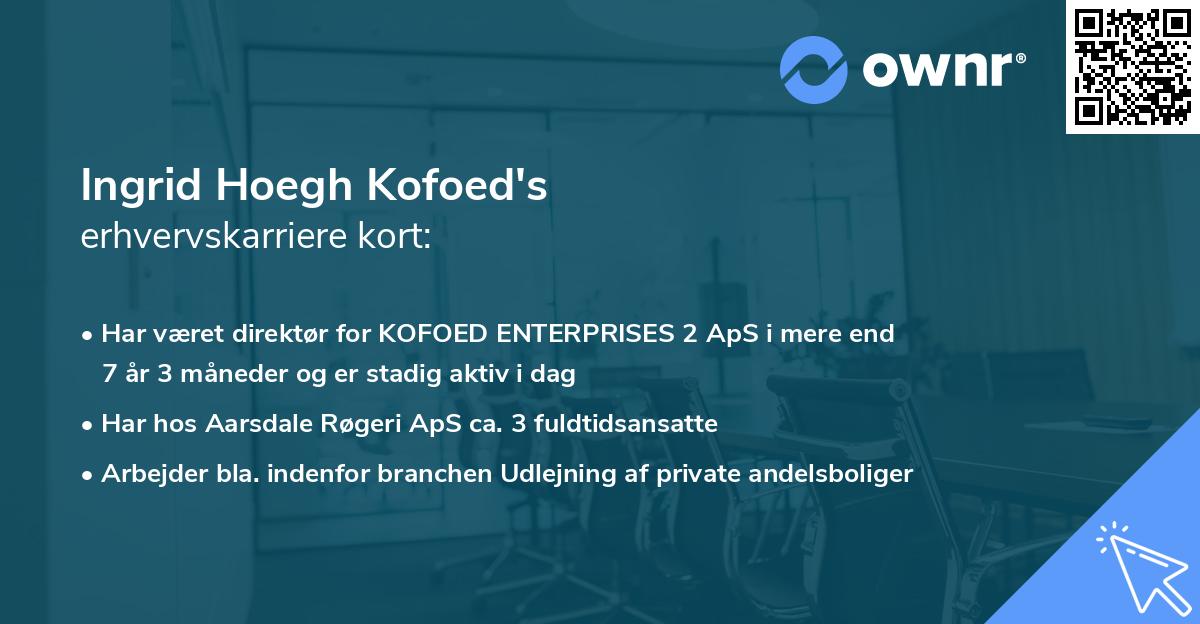 ownr®

Ingrid Hoegh Kofoed's
erhvervskarriere kort:

• Har været direktør for KOFOED ENTERPRISES 2 ApS i mere end 7 år 3 måneder og er stadig aktiv i dag
• Har hos Aarsdale Røgeri ApS ca. 3 fuldtidsansatte
• Arbejder bla. indenfor branchen Udlejning af private andelsboliger